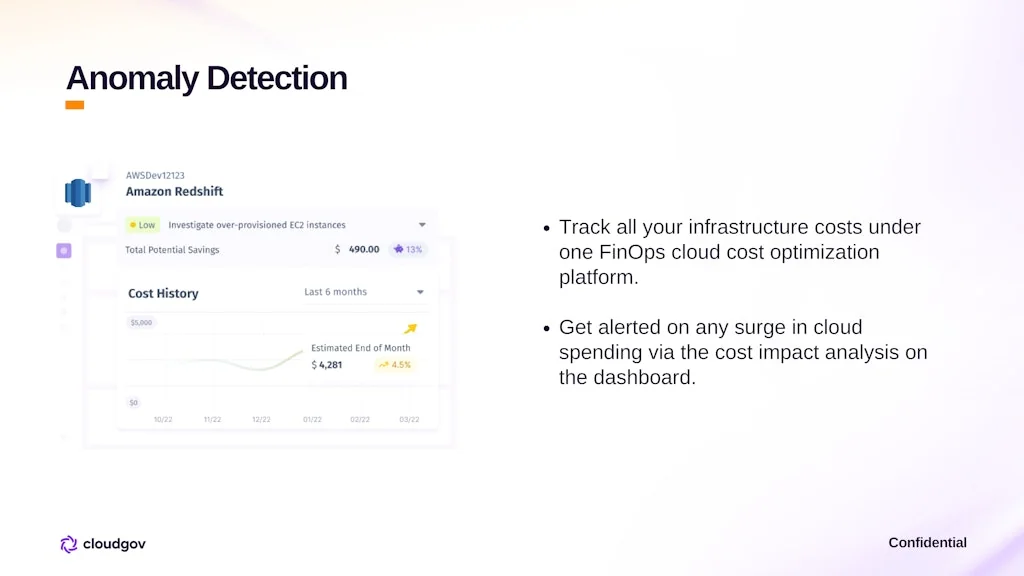 Anomaly Detection

AWSDev12123
Amazon Redshift

Low Investigate over-provisioned EC2 instances

Total Potential Savings $ 490.00 13%

Cost History Last 6 months

$5,000

Estimated End of Month
$ 4,281 4.5%

$0

10/22 11/22 12/22 01/22 02/22 03/22

• Track all your infrastructure costs under one FinOps cloud cost optimization platform.

• Get alerted on any surge in cloud spending via the cost impact analysis on the dashboard.

cloudgov

Confidential